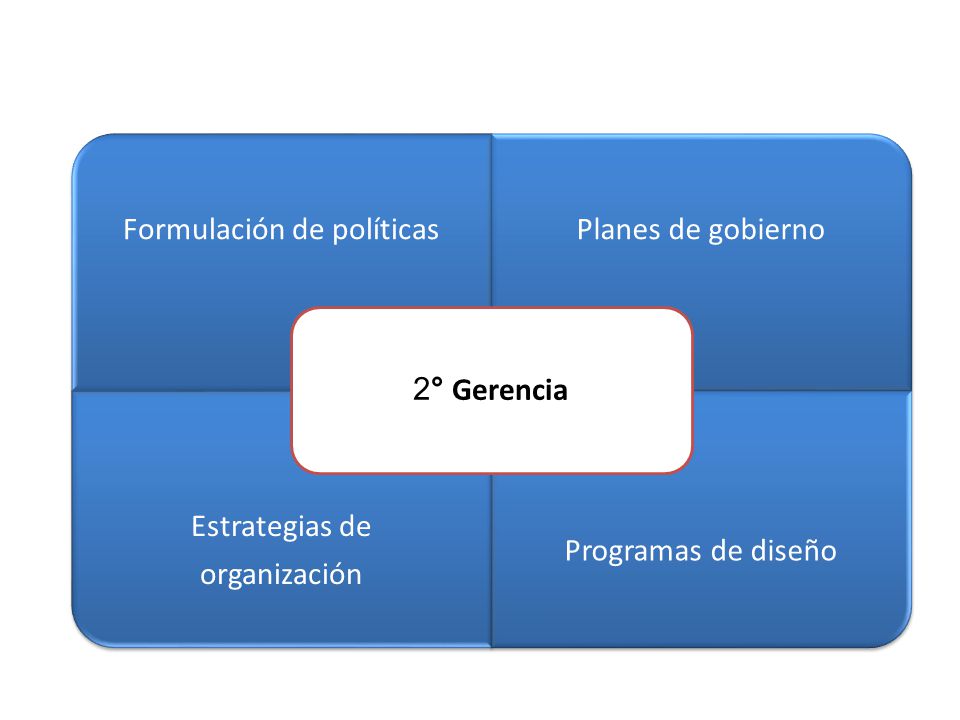 Formulación de políticas

Planes de gobierno

2° Gerencia

Estrategias de organización

Programas de diseño